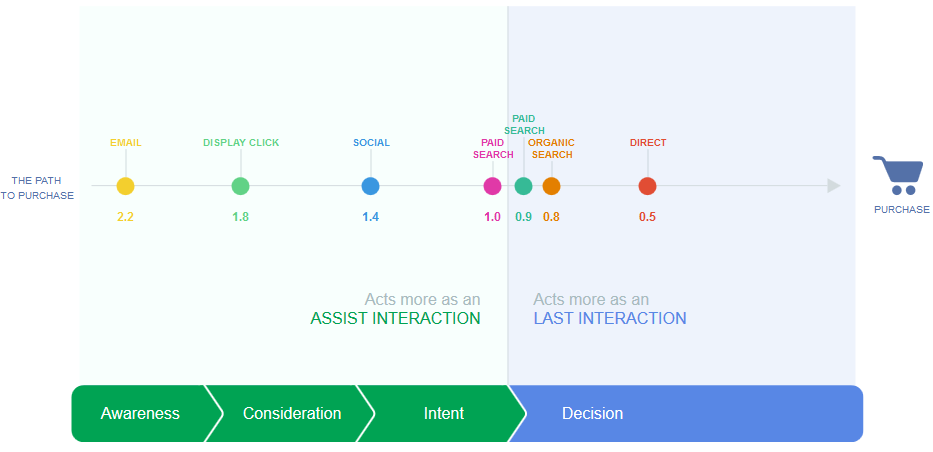 THE PATH TO PURCHASE

EMAIL
2.2

DISPLAY CLICK
1.8

SOCIAL
1.4

PAID SEARCH
1.0

PAID SEARCH
0.9

ORGANIC SEARCH
0.8

DIRECT
0.5

PURCHASE

Acts more as an
ASSIST INTERACTION

Acts more as an
LAST INTERACTION

Awareness

Consideration

Intent

Decision